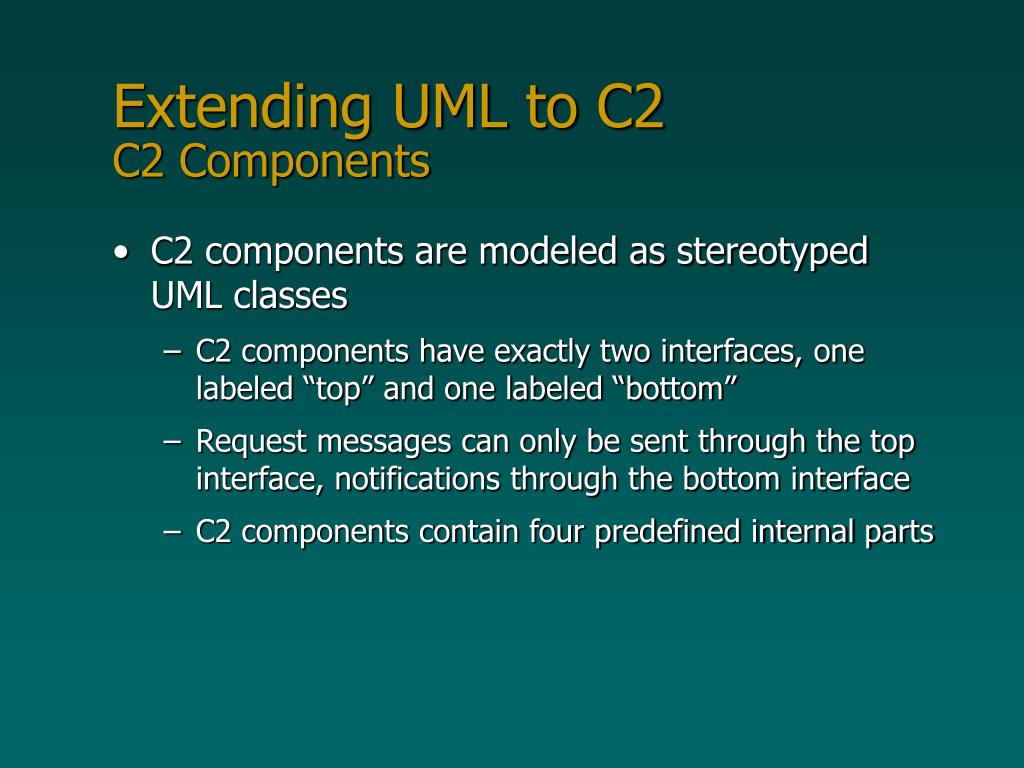 Extending UML to C2
C2 Components

• C2 components are modeled as stereotyped UML classes

– C2 components have exactly two interfaces, one labeled “top” and one labeled “bottom”

– Request messages can only be sent through the top interface, notifications through the bottom interface

– C2 components contain four predefined internal parts